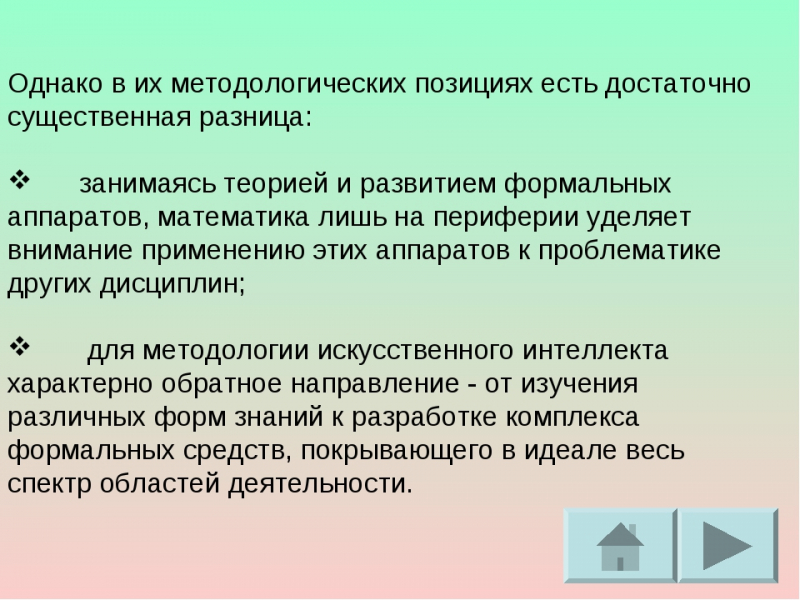 Однако в их методологических позициях есть достаточно существенная разница:

❖ занимаясь теорией и развитием формальных аппаратов, математика лишь на периферии уделяет внимание применению этих аппаратов к проблематике других дисциплин;

❖ для методологии искусственного интеллекта характерно обратное направление - от изучения различных форм знаний к разработке комплекса формальных средств, покрывающего в идеале весь спектр областей деятельности.